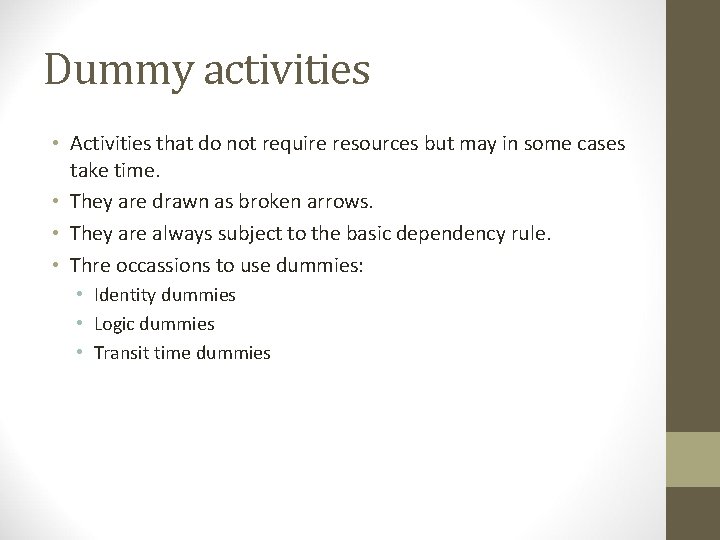 Dummy activities

• Activities that do not require resources but may in some cases take time.
• They are drawn as broken arrows.
• They are always subject to the basic dependency rule.
• Thre occassions to use dummies:
 • Identity dummies
 • Logic dummies
 • Transit time dummies